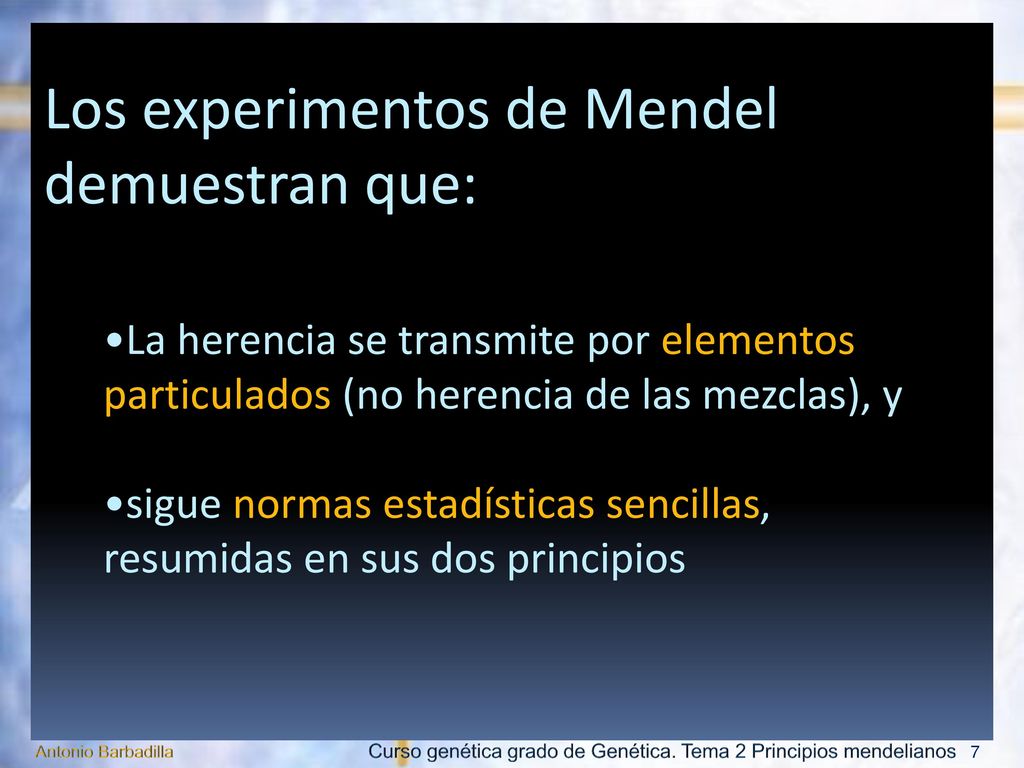 Los experimentos de Mendel demuestran que:

•La herencia se transmite por elementos particulados (no herencia de las mezclas), y

•sigue normas estadísticas sencillas, resumidas en sus dos principios

Antonio Barbadilla

Curso genética grado de Genética. Tema 2 Principios mendelianos 7